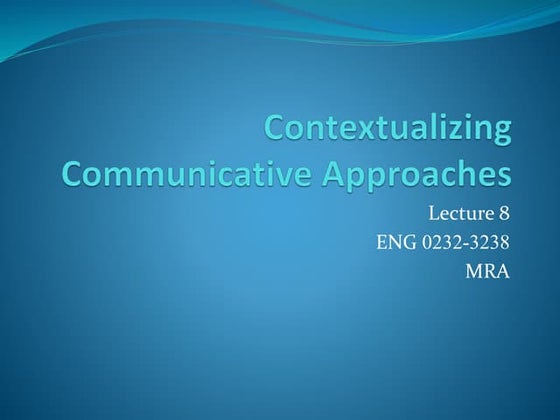 Contextualizing Communicative Approaches

Lecture 8
ENG 0232-3238
MRA